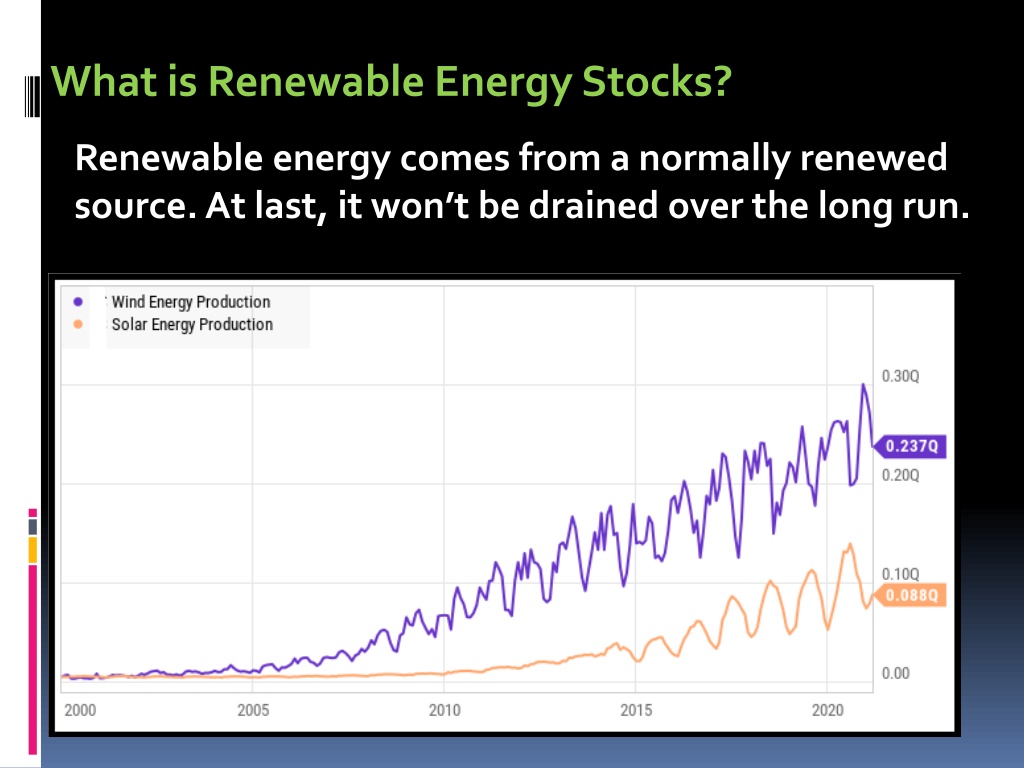 What is Renewable Energy Stocks?

Renewable energy comes from a normally renewed source. At last, it won't be drained over the long run.

Wind Energy Production
Solar Energy Production

0.30Q
0.237Q
0.20Q
0.10Q
0.088Q
0.00

2000
2005
2010
2015
2020